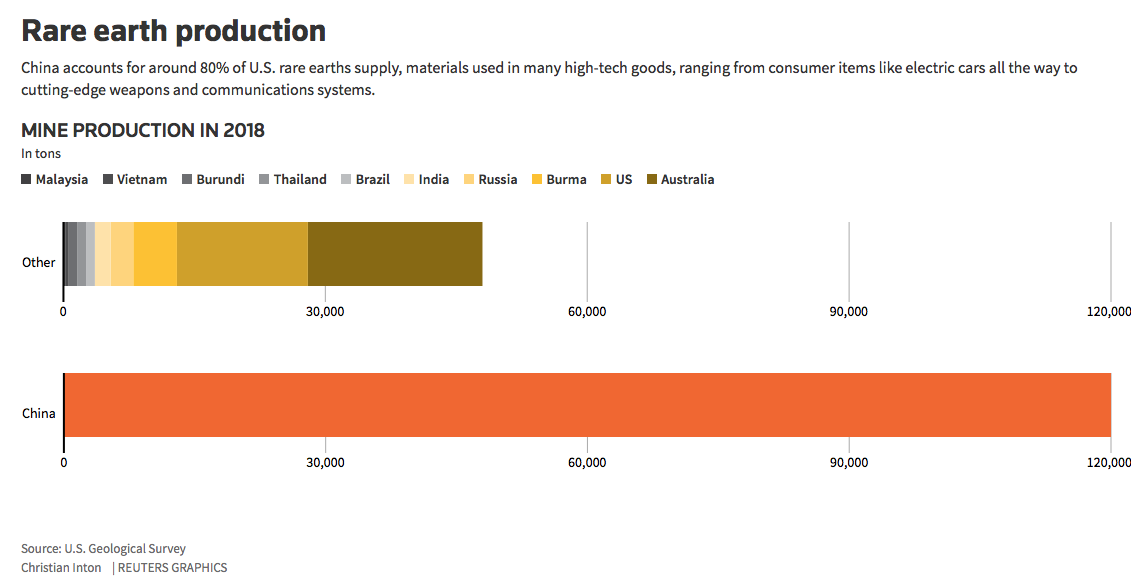 Rare earth production

China accounts for around 80% of U.S. rare earths supply, materials used in many high-tech goods, ranging from consumer items like electric cars all the way to cutting-edge weapons and communications systems.

MINE PRODUCTION IN 2018

In tons

Malaysia Vietnam Burundi Thailand Brazil India Russia Burma US Australia

Other

0 30,000 60,000 90,000 120,000

China

0 30,000 60,000 90,000 120,000

Source: U.S. Geological Survey
Christian Inton | REUTERS GRAPHICS